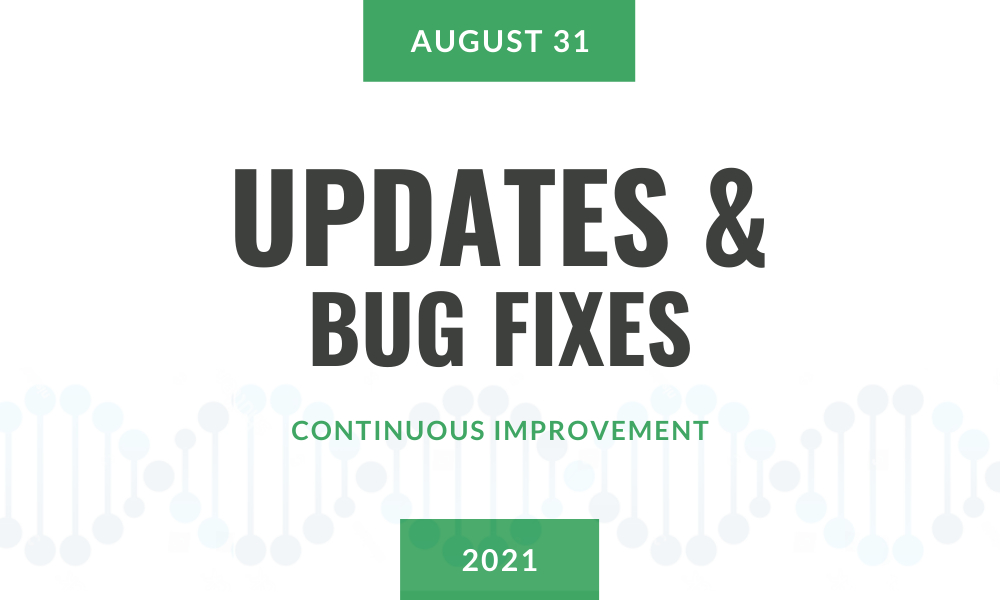 AUGUST 31

UPDATES & BUG FIXES

CONTINUOUS IMPROVEMENT

2021